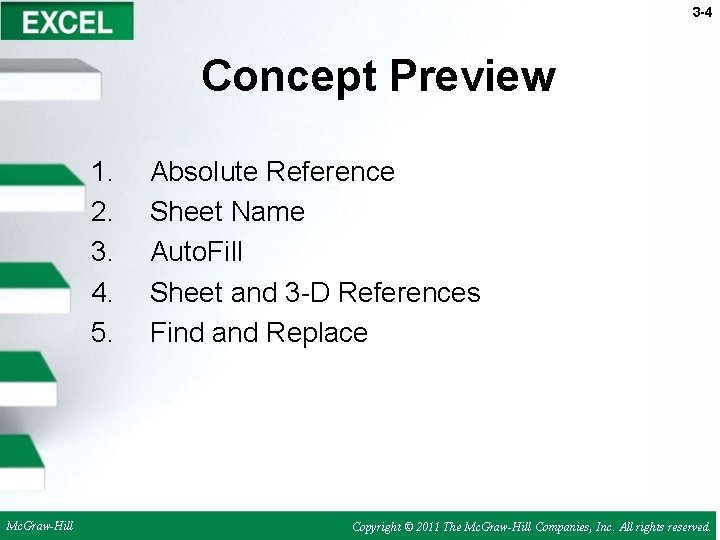 EXCEL

3-4

Concept Preview

1. Absolute Reference
2. Sheet Name
3. AutoFill
4. Sheet and 3-D References
5. Find and Replace

McGraw-Hill

Copyright © 2011 The McGraw-Hill Companies, Inc. All rights reserved.